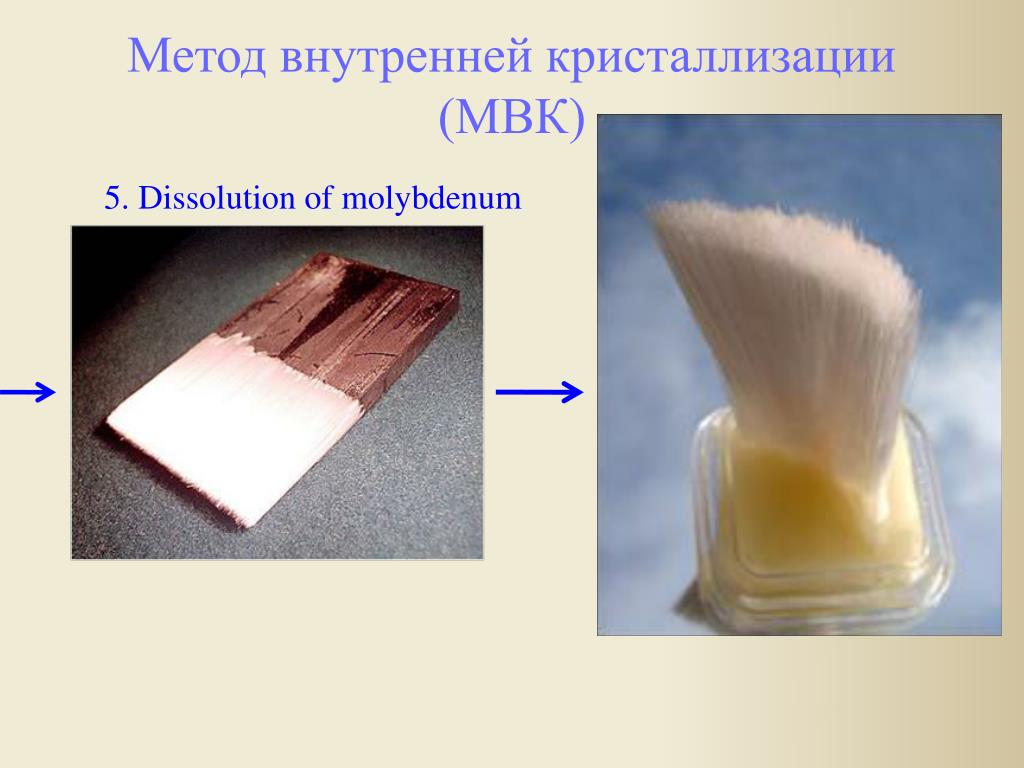 Метод внутренней кристаллизации (МВК)

5. Dissolution of molybdenum